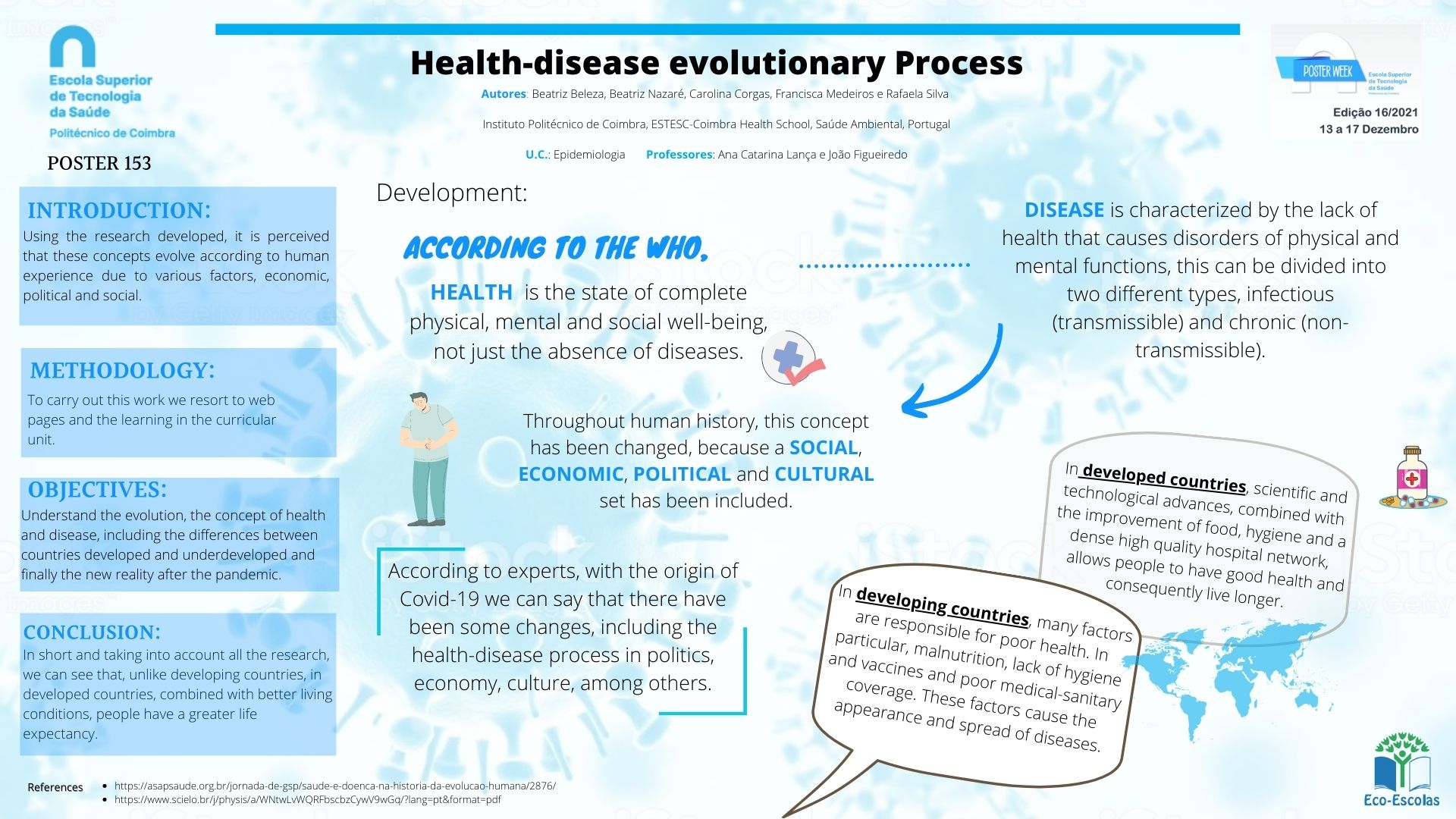 Escola Superior de Tecnologia da Saúde
Politécnico de Coimbra

POSTER 153

Health-disease evolutionary Process

Autores: Beatriz Beleza, Beatriz Nazaré, Carolina Corgas, Francisca Medeiros e Rafaela Silva

Instituto Politécnico de Coimbra, ESTESC-Coimbra Health School, Saúde Ambiental, Portugal

U.C.: Epidemiologia Professores: Ana Catarina Lança e João Figueiredo

POSTER WEEK
Escola Superior de Tecnologia da Saúde
Edição 16/2021
13 a 17 Dezembro

INTRODUCTION:
Using the research developed, it is perceived that these concepts evolve according to human experience due to various factors, economic, political and social.

METHODOLOGY:
To carry out this work we resort to web pages and the learning in the curricular unit.

OBJECTIVES:
Understand the evolution, the concept of health and disease, including the differences between countries developed and underdeveloped and finally the new reality after the pandemic.

CONCLUSION:
In short and taking into account all the research, we can see that, unlike developing countries, in developed countries, combined with better living conditions, people have a greater life expectancy.

Development:

ACCORDING TO THE WHO,

HEALTH is the state of complete physical, mental and social well-being, not just the absence of diseases.

DISEASE is characterized by the lack of health that causes disorders of physical and mental functions, this can be divided into two different types, infectious (transmissible) and chronic (non-transmissible).

Throughout human history, this concept has been changed, because a SOCIAL, ECONOMIC, POLITICAL and CULTURAL set has been included.

According to experts, with the origin of Covid-19 we can say that there have been some changes, including the health-disease process in politics, economy, culture, among others.

In developed countries, scientific and technological advances, combined with the improvement of food, hygiene and a dense high quality hospital network, allows people to have good health and consequently live longer.

In developing countries, many factors are responsible for poor health. In particular, malnutrition, lack of hygiene and vaccines and poor medical-sanitary coverage. These factors cause the appearance and spread of diseases.

References
• https://asapsaude.org.br/jornada-de-gsp/saude-e-doenca-na-historia-da-evolucao-humana/2876/
• https://www.scielo.br/j/physis/a/WNtwLvWQRFbscbzCywV9wGq/?lang=pt&format=pdf

Eco-Escolas